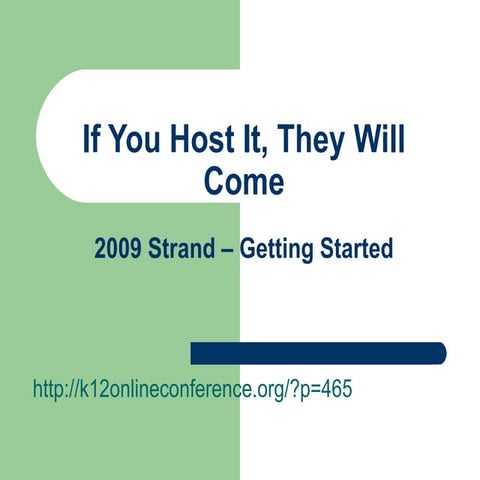 If You Host It, They Will Come

2009 Strand – Getting Started

http://k12onlineconference.org/?p=465